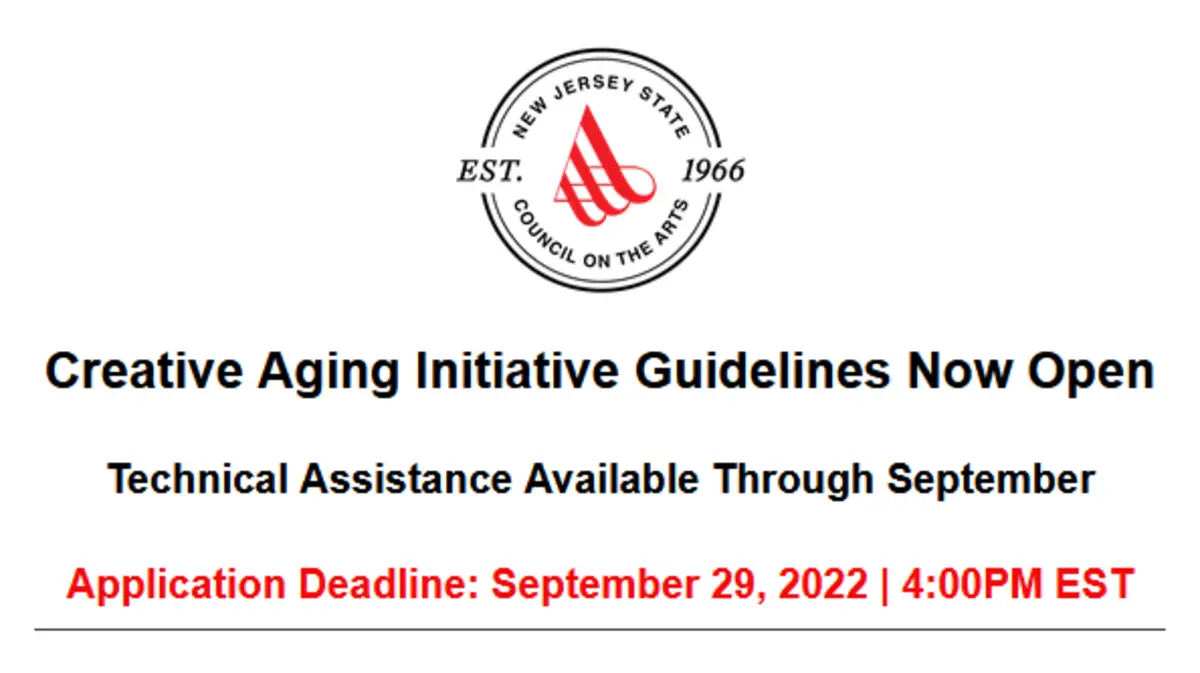 NEW JERSEY STATE
EST. 1966
COUNCIL ON THE ARTS

Creative Aging Initiative Guidelines Now Open

Technical Assistance Available Through September

Application Deadline: September 29, 2022 | 4:00PM EST